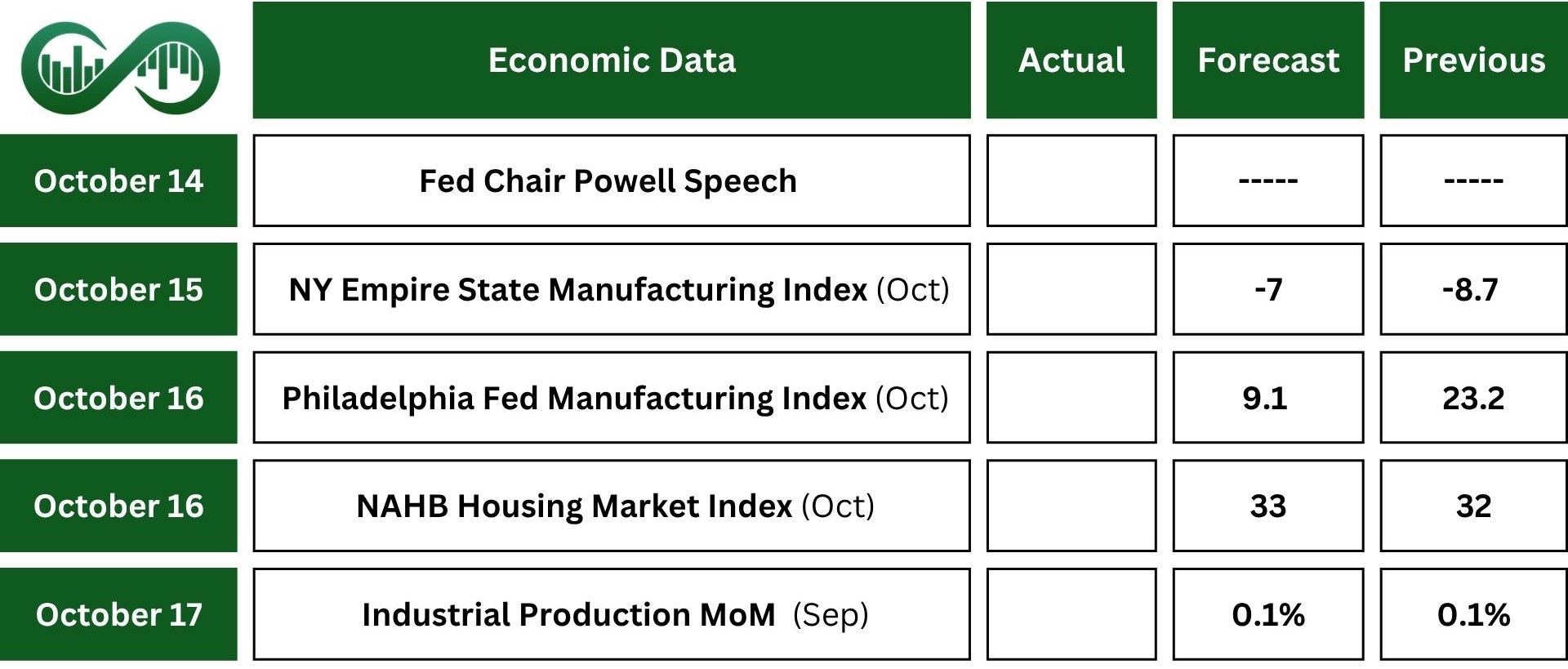 | | Economic Data | Actual | Forecast | Previous |
|---|---|---|---|---|
| October 14 | Fed Chair Powell Speech | | ----- | ----- |
| October 15 | NY Empire State Manufacturing Index (Oct) | | -7 | -8.7 |
| October 16 | Philadelphia Fed Manufacturing Index (Oct) | | 9.1 | 23.2 |
| October 16 | NAHB Housing Market Index (Oct) | | 33 | 32 |
| October 17 | Industrial Production MoM (Sep) | | 0.1% | 0.1% |